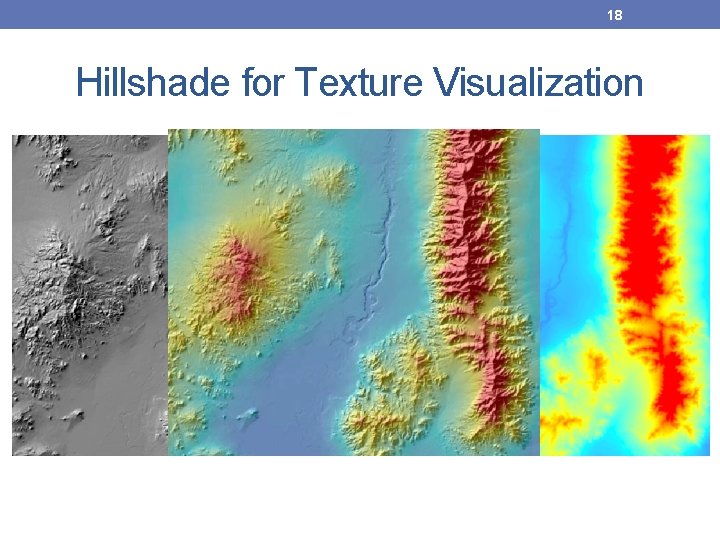 18

Hillshade for Texture Visualization